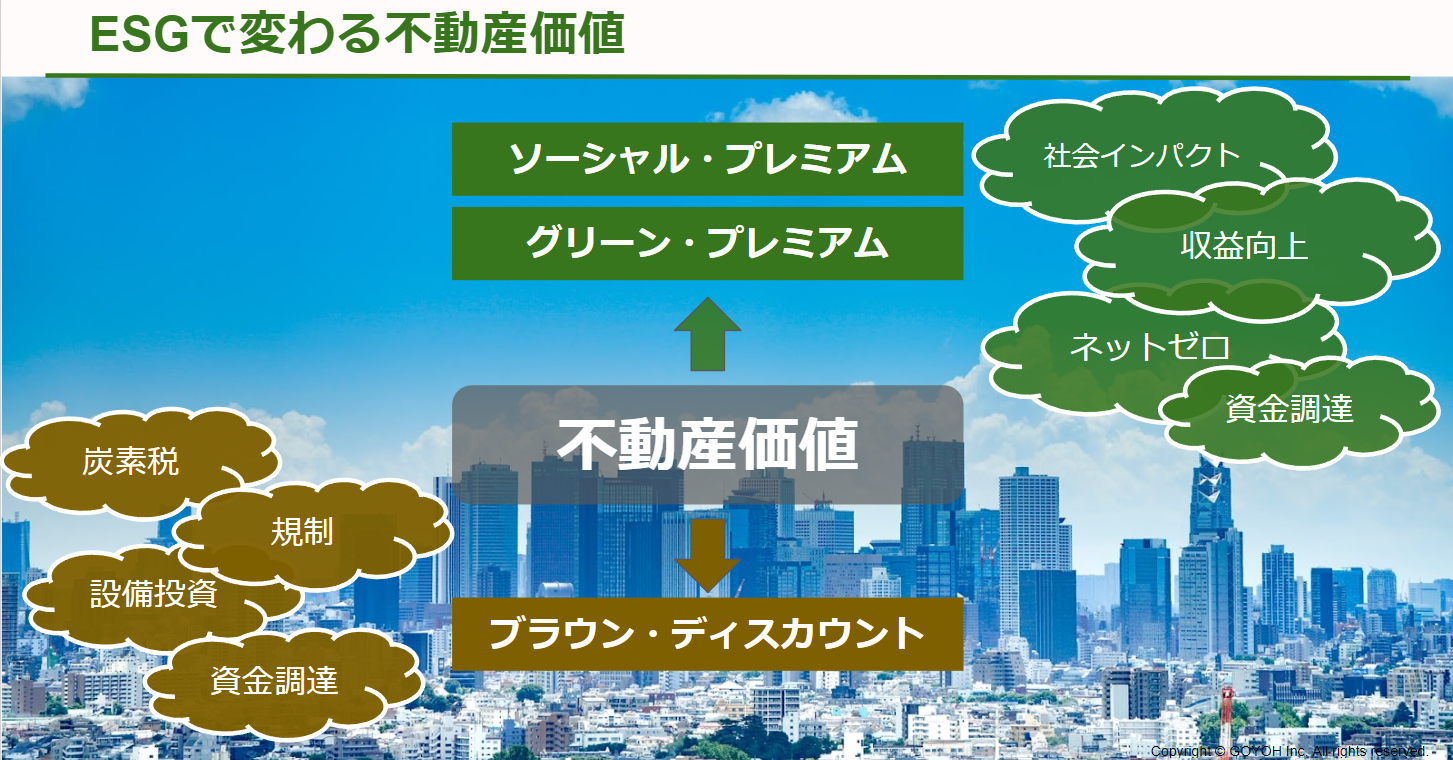 ESGで変わる不動産価値

ソーシャル・プレミアム

グリーン・プレミアム

社会インパクト

収益向上

ネットゼロ

資金調達

不動産価値

炭素税

規制

設備投資

資金調達

ブラウン・ディスカウント

Copyright © GOYOH Inc. All rights reserved.